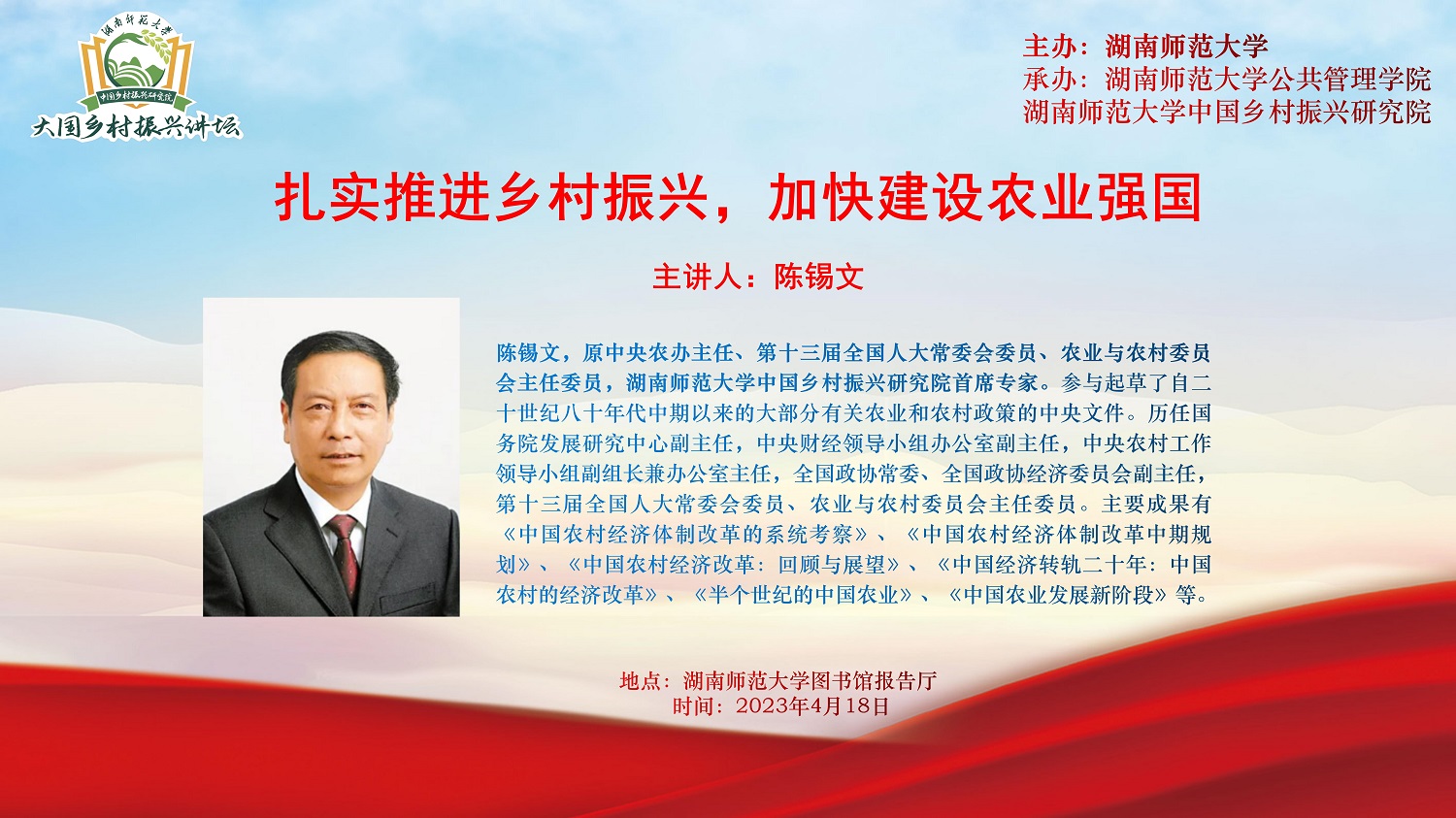 湖南师范大学

中国乡村振兴研究院

大国乡村振兴讲坛

主办：湖南师范大学
承办：湖南师范大学公共管理学院
湖南师范大学中国乡村振兴研究院

扎实推进乡村振兴，加快建设农业强国

主讲人：陈锡文

陈锡文，原中央农办主任、第十三届全国人大常委会委员、农业与农村委员会主任委员，湖南师范大学中国乡村振兴研究院首席专家。参与起草了自二十世纪八十年代中期以来的大部分有关农业和农村政策的中央文件。历任国务院发展研究中心副主任，中央财经领导小组办公室副主任，中央农村工作领导小组副组长兼办公室主任，全国政协常委、全国政协经济委员会副主任，第十三届全国人大常委会委员、农业与农村委员会主任委员。主要成果有《中国农村经济体制改革的系统考察》、《中国农村经济体制改革中期规划》、《中国农村经济改革：回顾与展望》、《中国经济转轨二十年：中国农村的经济改革》、《半个世纪的中国农业》、《中国农业发展新阶段》等。

地点：湖南师范大学图书馆报告厅
时间：2023年4月18日